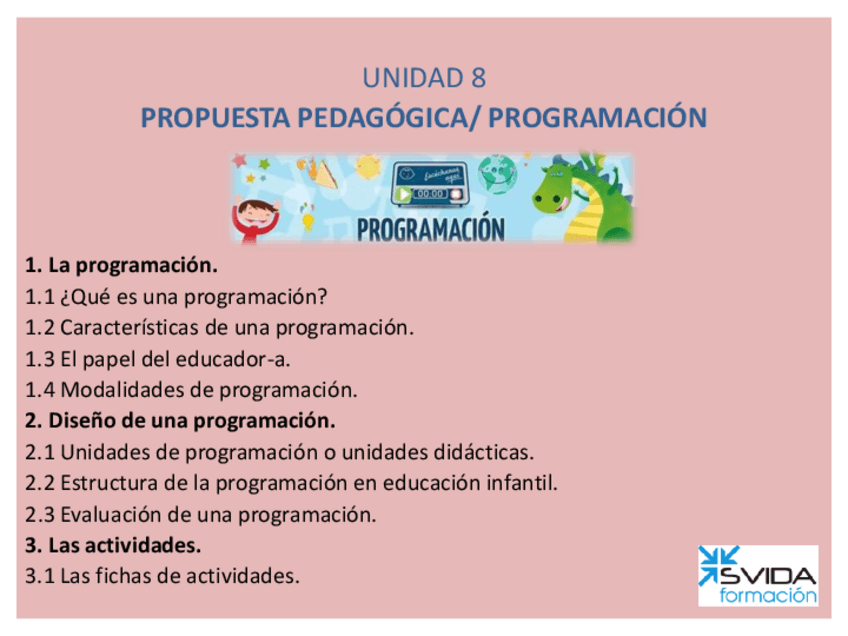 UNIDAD 8
PROPUESTA PEDAGÓGICA/ PROGRAMACIÓN

Escúchanos aquí
00:00
PROGRAMACIÓN

1. La programación.
1.1 ¿Qué es una programación?
1.2 Características de una programación.
1.3 El papel del educador-a.
1.4 Modalidades de programación.
2. Diseño de una programación.
2.1 Unidades de programación o unidades didácticas.
2.2 Estructura de la programación en educación infantil.
2.3 Evaluación de una programación.
3. Las actividades.
3.1 Las fichas de actividades.

SVIDA
formación